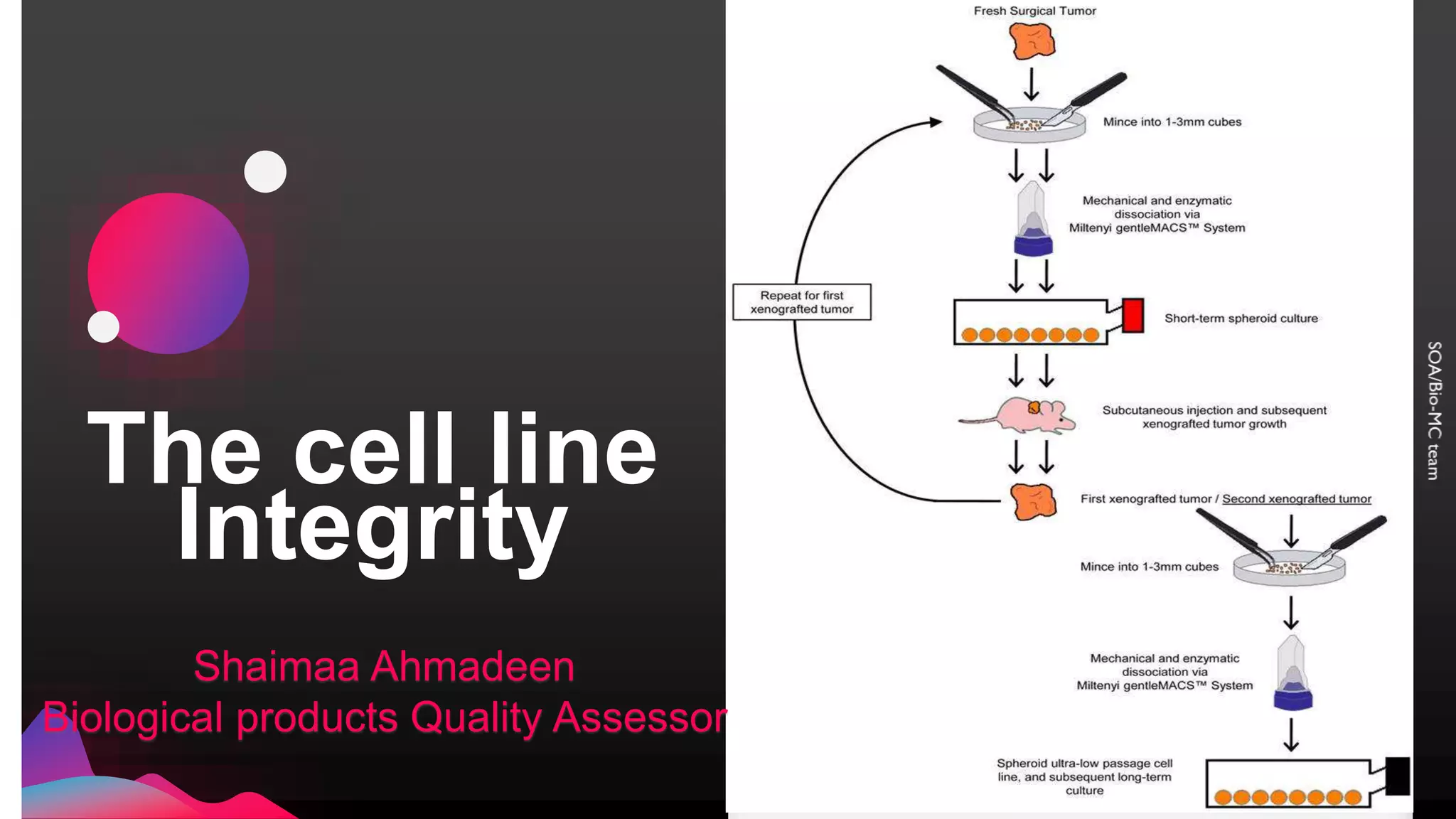 The cell line Integrity

Shaimaa Ahmadeen
Biological products Quality Assessor

Fresh Surgical Tumor

Mince into 1-3mm cubes

Mechanical and enzymatic dissociation via Miltenyi gentleMACS™ System

Repeat for first xenografted tumor

Short-term spheroid culture

Subcutaneous injection and subsequent xenografted tumor growth

First xenografted tumor / Second xenografted tumor

Mince into 1-3mm cubes

Mechanical and enzymatic dissociation via Miltenyi gentleMACS™ System

Spheroid ultra-low passage cell line, and subsequent long-term culture

SOA/Bio-MC team